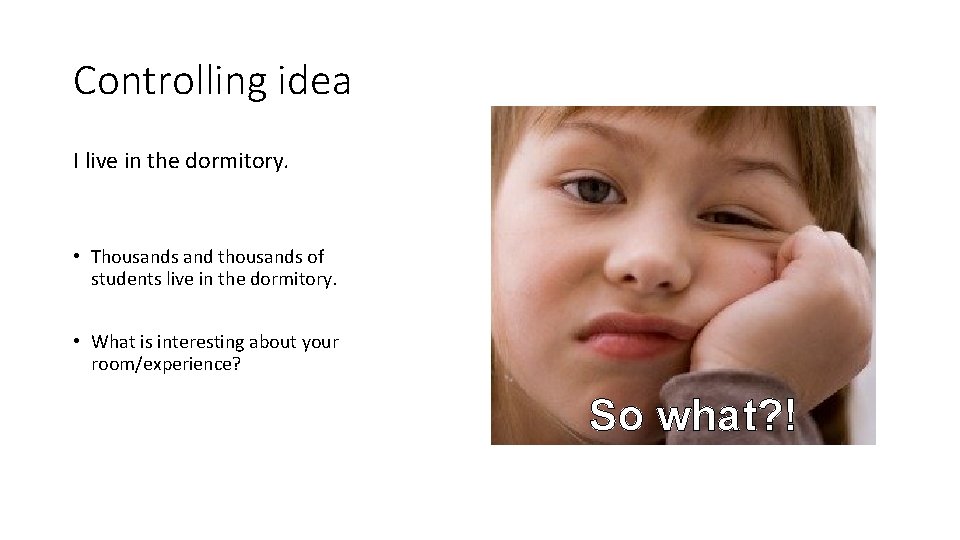 Controlling idea

I live in the dormitory.

• Thousands and thousands of students live in the dormitory.

• What is interesting about your room/experience?

So what?!